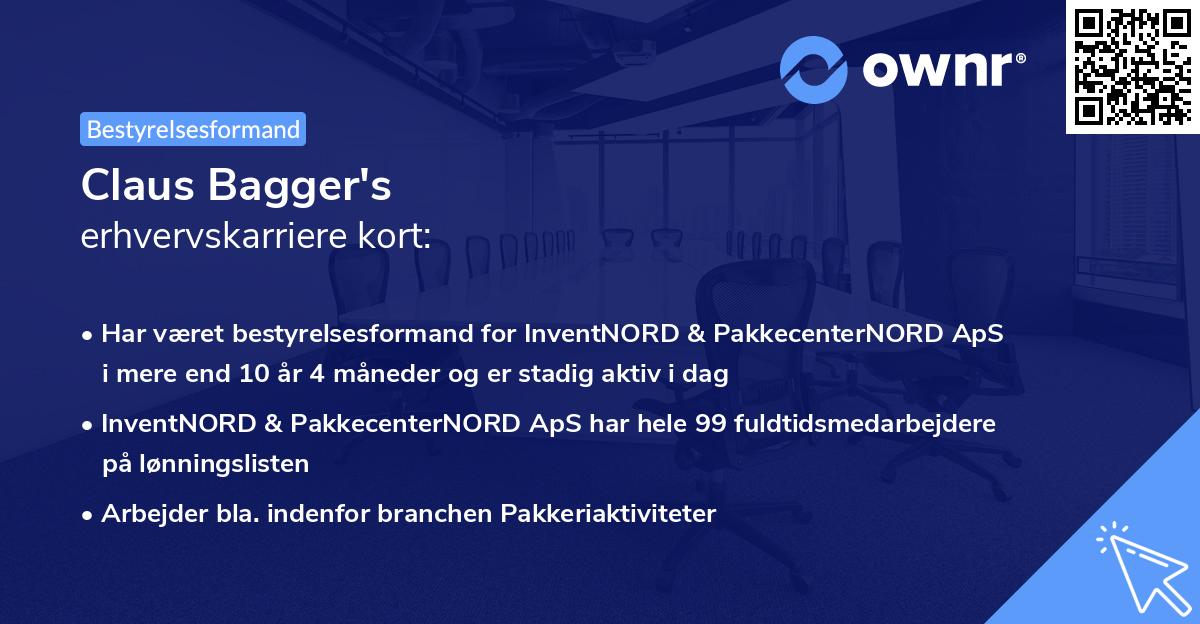 ownr®

Bestyrelsesformand

Claus Bagger's
erhvervskarriere kort:

• Har været bestyrelsesformand for InventNORD & PakkecenterNORD ApS i mere end 10 år 4 måneder og er stadig aktiv i dag

• InventNORD & PakkecenterNORD ApS har hele 99 fuldtidsmedarbejdere på lønningslisten

• Arbejder bla. indenfor branchen Pakkeriaktiviteter